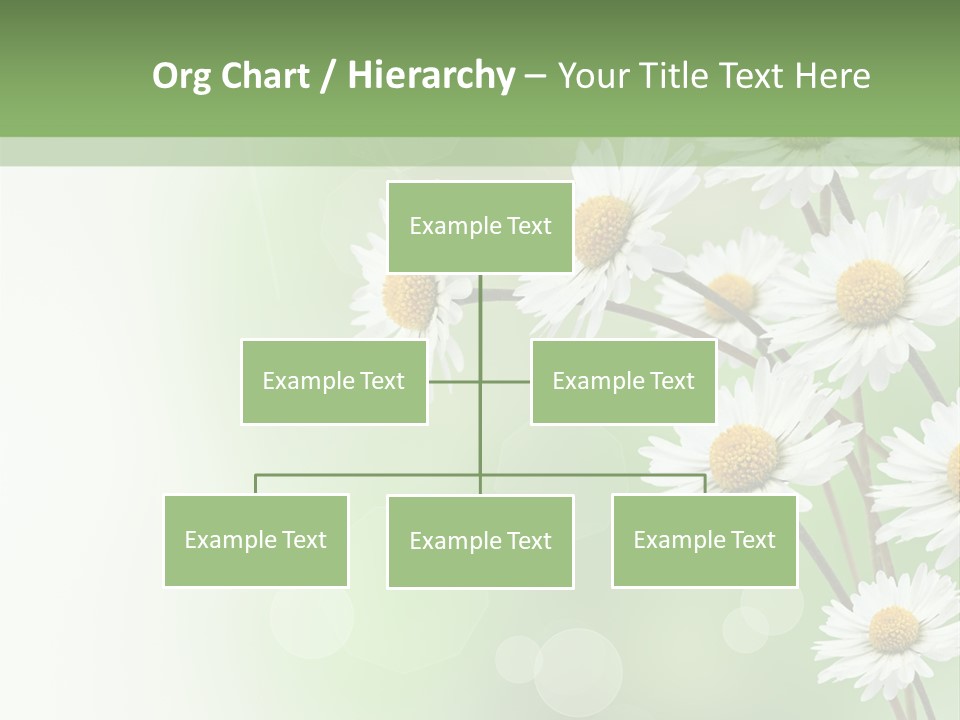 Org Chart / Hierarchy – Your Title Text Here

Example Text

Example Text

Example Text

Example Text

Example Text

Example Text